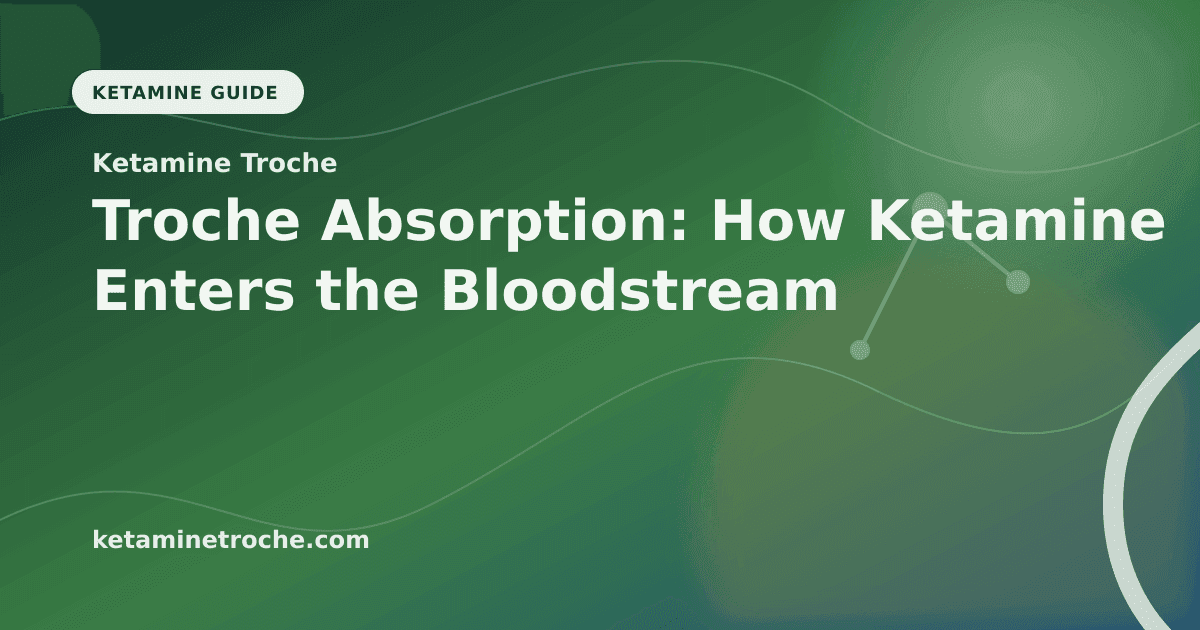 KETAMINE GUIDE

Ketamine Troche

Troche Absorption: How Ketamine Enters the Bloodstream

ketaminetroche.com